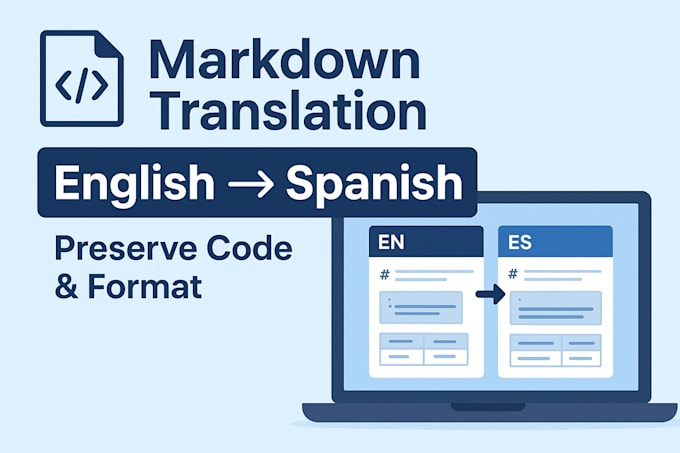 </>

Markdown Translation

English → Spanish

Preserve Code & Format

EN

#

ES

#